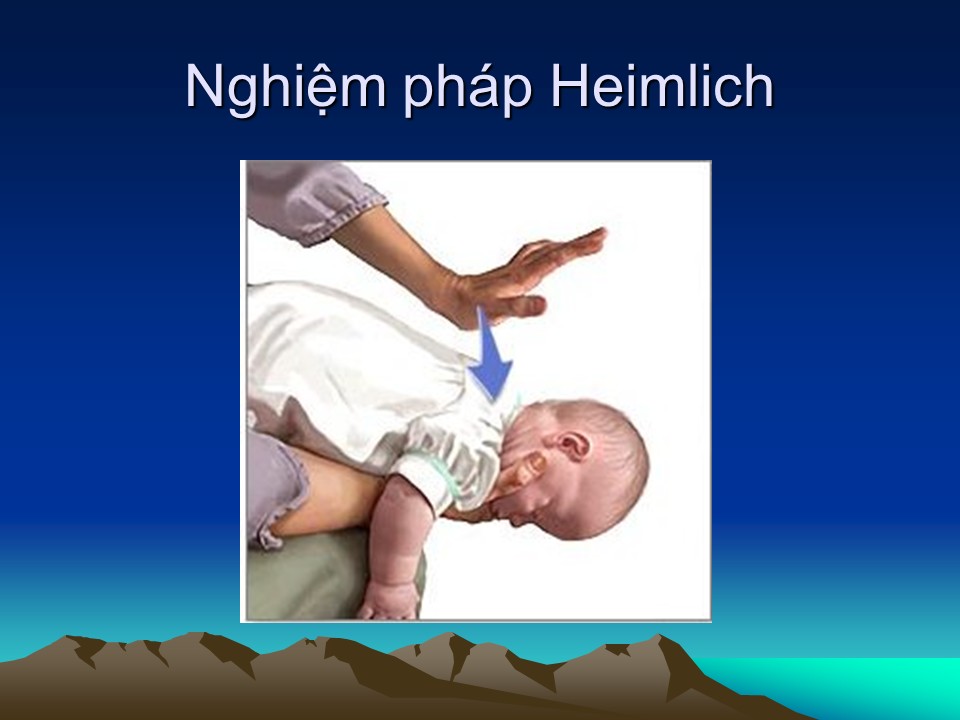 Nghiệm pháp Heimlich